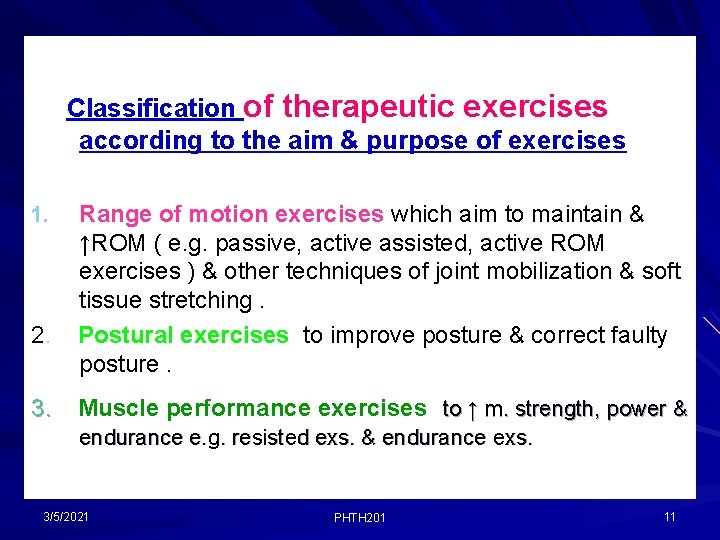 Classification of therapeutic exercises according to the aim & purpose of exercises

1. Range of motion exercises which aim to maintain & ↑ROM ( e.g. passive, active assisted, active ROM exercises ) & other techniques of joint mobilization & soft tissue stretching .

2. Postural exercises to improve posture & correct faulty posture .

3. Muscle performance exercises to ↑ m. strength, power & endurance e.g. resisted exs. & endurance exs.

3/5/2021 PHTH201 11